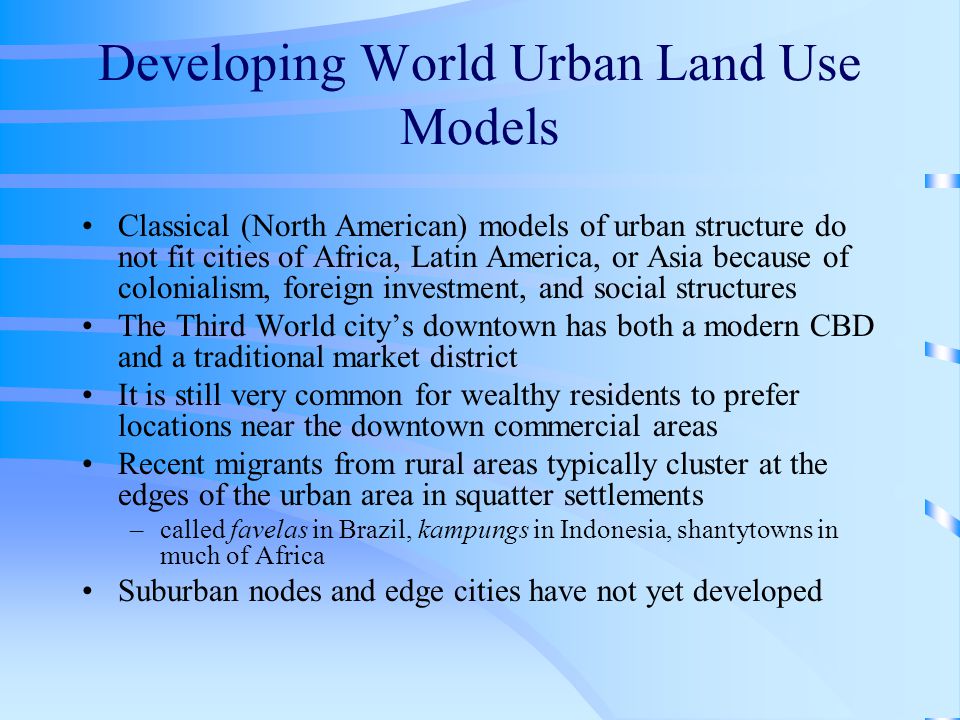 Developing World Urban Land Use Models

• Classical (North American) models of urban structure do not fit cities of Africa, Latin America, or Asia because of colonialism, foreign investment, and social structures
• The Third World city’s downtown has both a modern CBD and a traditional market district
• It is still very common for wealthy residents to prefer locations near the downtown commercial areas
• Recent migrants from rural areas typically cluster at the edges of the urban area in squatter settlements
– called favelas in Brazil, kampungs in Indonesia, shantytowns in much of Africa
• Suburban nodes and edge cities have not yet developed